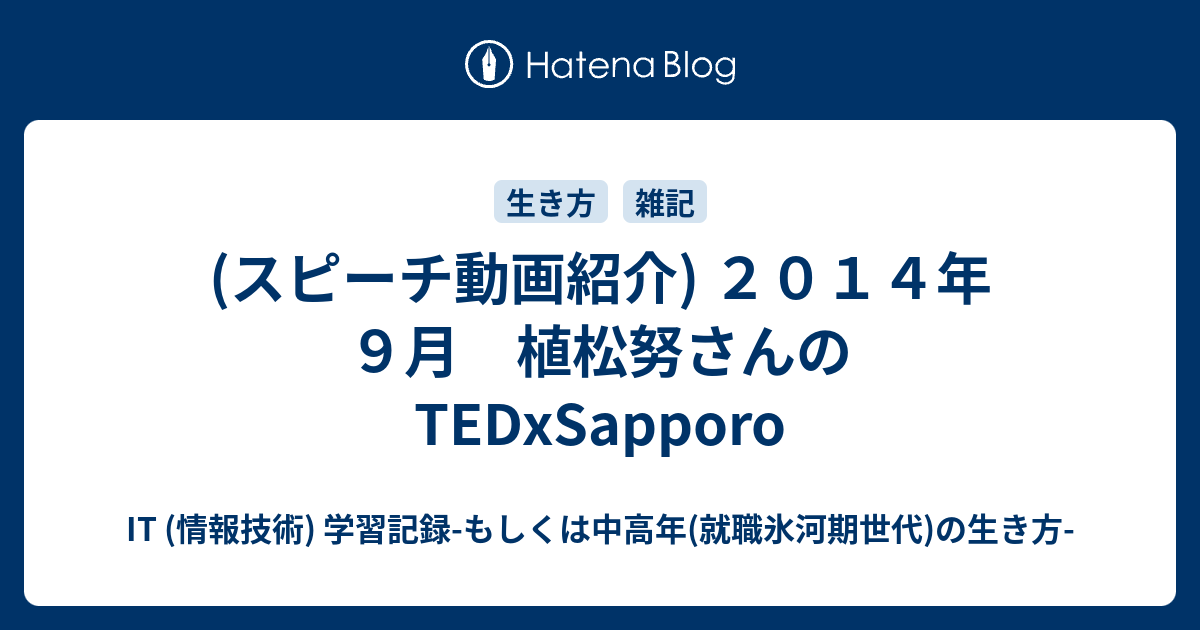 Hatena Blog

生き方　雑記

(スピーチ動画紹介) ２０１４年９月　植松努さんのTEDxSapporo

IT (情報技術) 学習記録-もしくは中高年(就職氷河期世代)の生き方-